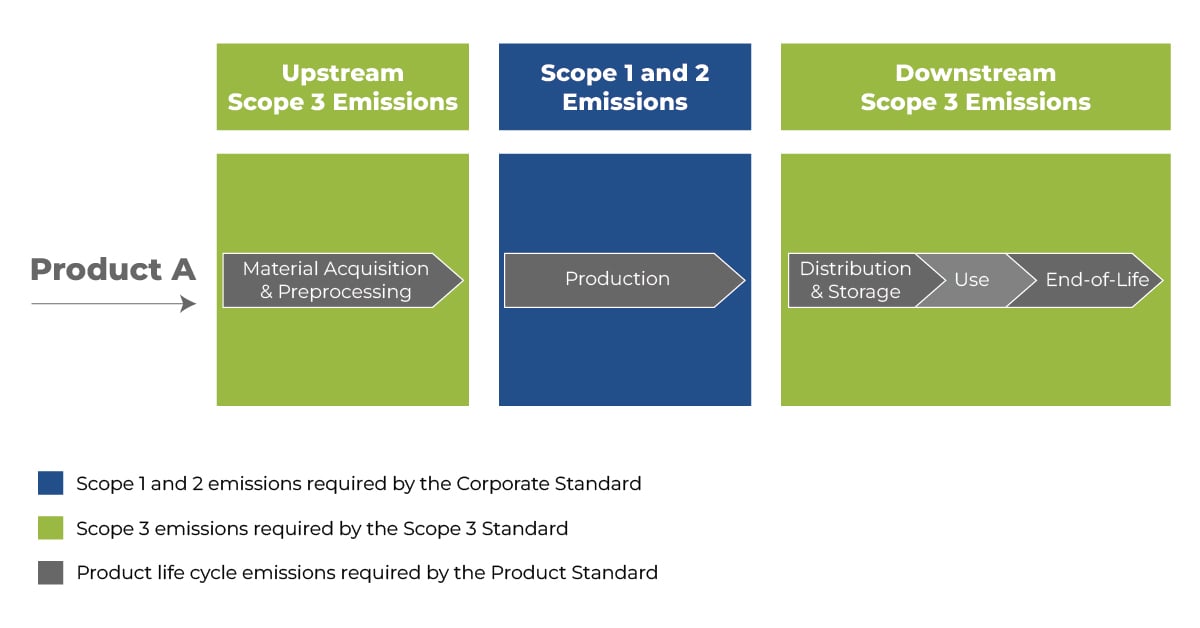 Upstream Scope 3 Emissions

Scope 1 and 2 Emissions

Downstream Scope 3 Emissions

Product A

Material Acquisition & Preprocessing

Production

Distribution & Storage

Use

End-of-Life

Scope 1 and 2 emissions required by the Corporate Standard

Scope 3 emissions required by the Scope 3 Standard

Product life cycle emissions required by the Product Standard